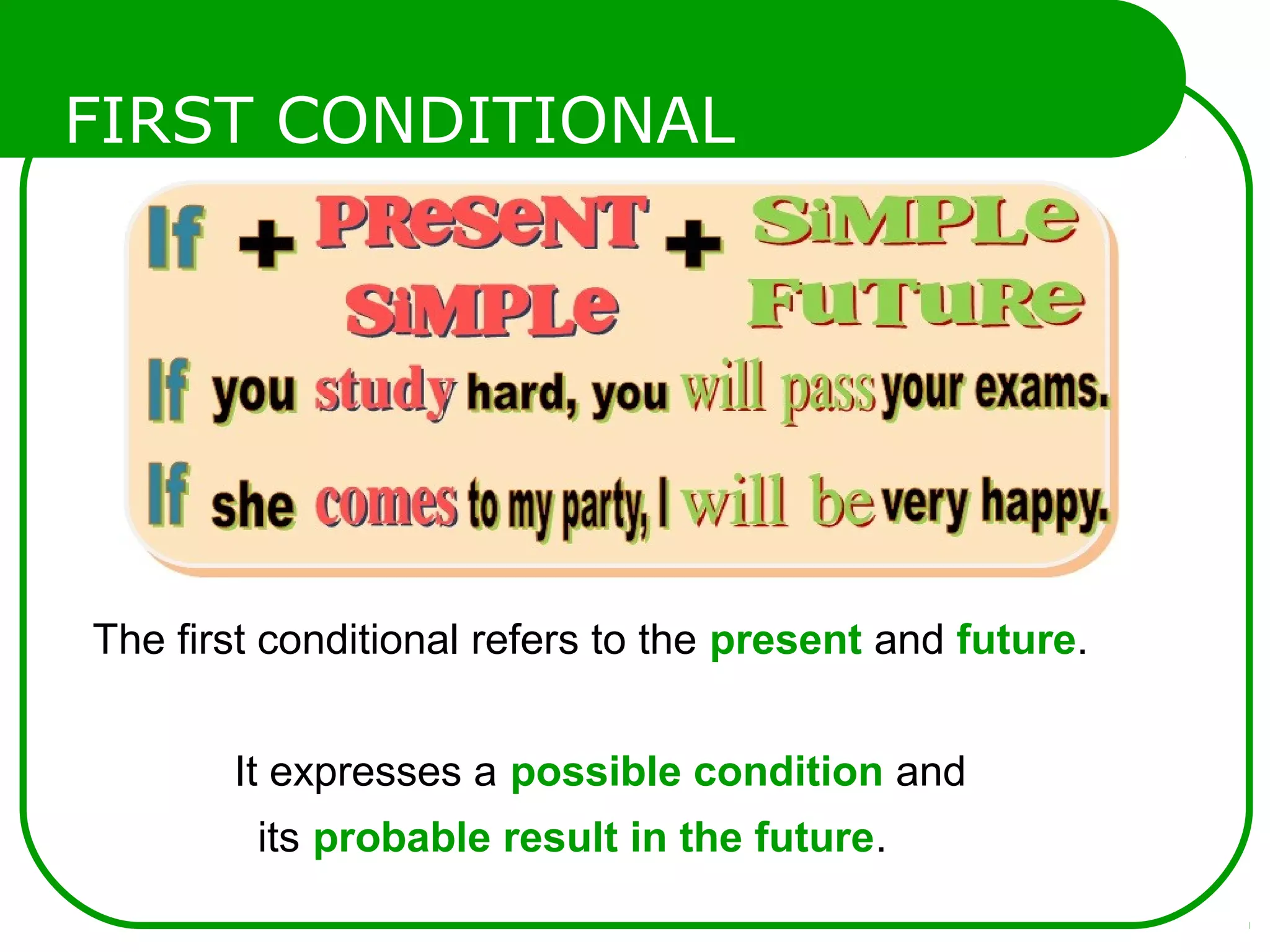 FIRST CONDITIONAL

If + PReSeNT SiMPLe + SiMPLe FuTuRe

If you study hard, you will pass your exams.

If she comes to my party, I will be very happy.

The first conditional refers to the present and future.

It expresses a possible condition and its probable result in the future.